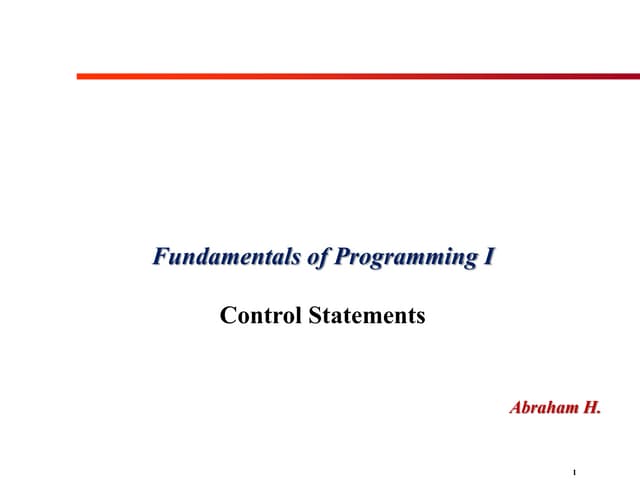 Fundamentals of Programming I

Control Statements

Abraham H.

1